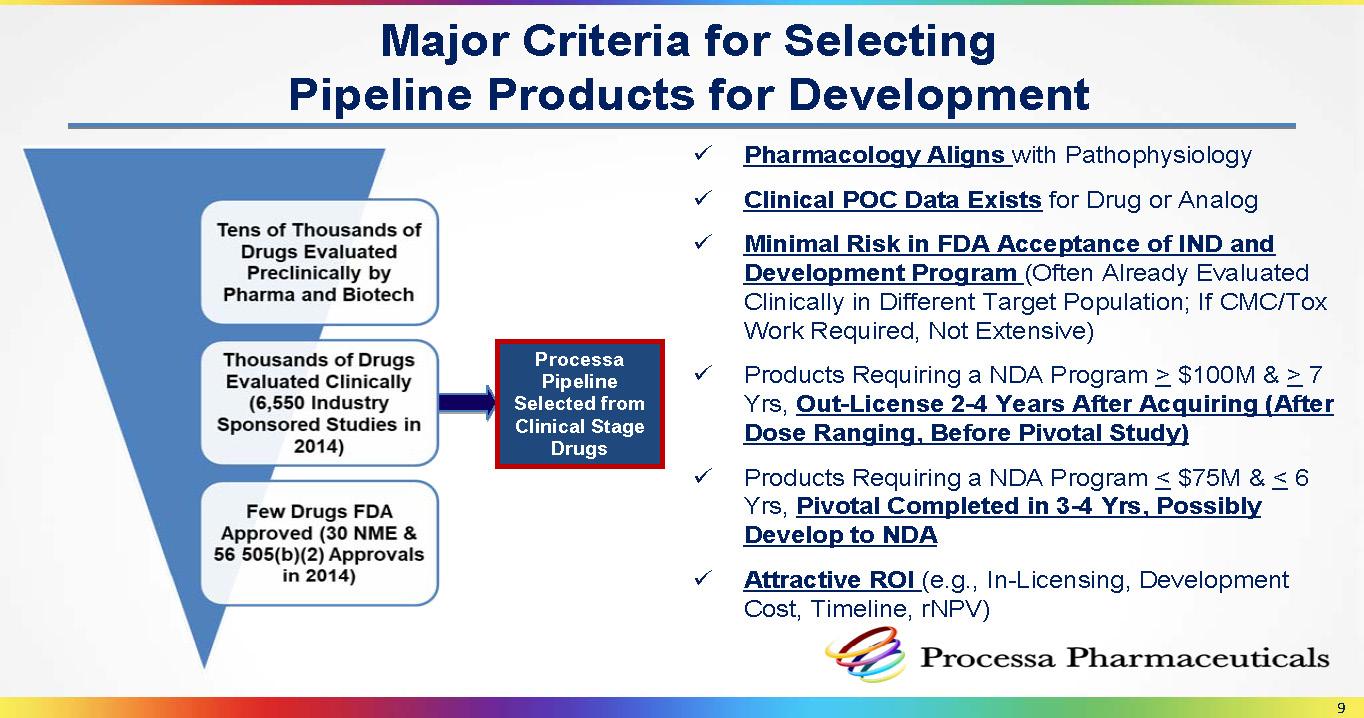 Major Criteria for Selecting Pipeline Products for Development

Tens of Thousands of Drugs Evaluated Preclinically by Pharma and Biotech

Thousands of Drugs Evaluated Clinically (6,550 Industry Sponsored Studies in 2014)

Few Drugs FDA Approved (30 NME & 56 505(b)(2) Approvals in 2014)

Processa Pipeline Selected from Clinical Stage Drugs

✓ Pharmacology Aligns with Pathophysiology

✓ Clinical POC Data Exists for Drug or Analog

✓ Minimal Risk in FDA Acceptance of IND and Development Program (Often Already Evaluated Clinically in Different Target Population; If CMC/Tox Work Required, Not Extensive)

✓ Products Requiring a NDA Program $\geq$ \$100M & $\geq$ 7 Yrs, Out-License 2-4 Years After Acquiring (After Dose Ranging, Before Pivotal Study)

✓ Products Requiring a NDA Program $\leq$ \$75M & $\leq$ 6 Yrs, Pivotal Completed in 3-4 Yrs, Possibly Develop to NDA

✓ Attractive ROI (e.g., In-Licensing, Development Cost, Timeline, rNPV)

Processa Pharmaceuticals

9